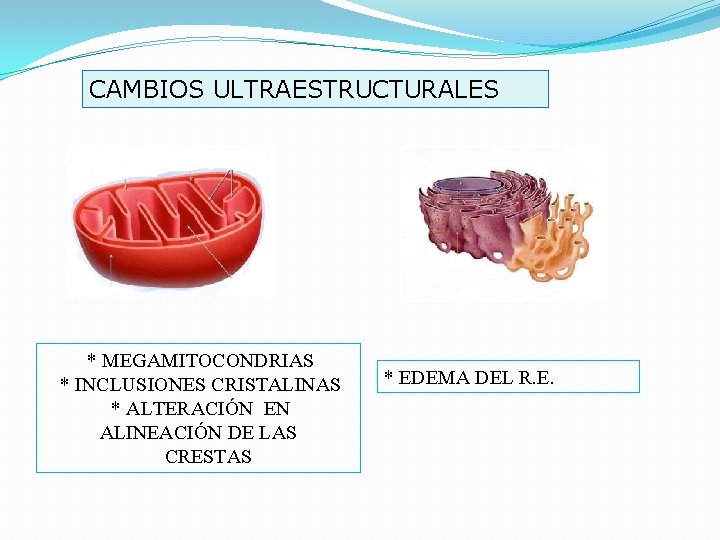 CAMBIOS ULTRAESTRUCTURALES

* MEGAMITOCONDRIAS
* INCLUSIONES CRISTALINAS
* ALTERACIÓN EN ALINEACIÓN DE LAS CRESTAS

* EDEMA DEL R.E.